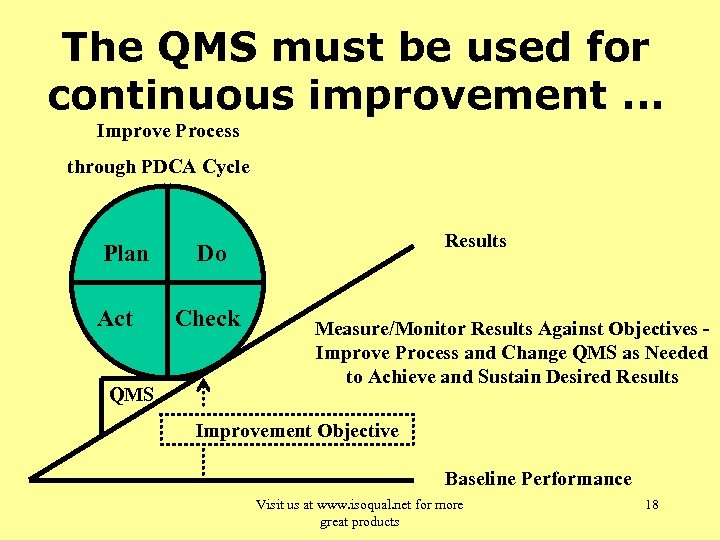 The QMS must be used for continuous improvement ...

Improve Process through PDCA Cycle

Plan

Do

Act

Check

Results

Measure/Monitor Results Against Objectives - Improve Process and Change QMS as Needed to Achieve and Sustain Desired Results

QMS

Improvement Objective

Baseline Performance

Visit us at www.isoqual.net for more great products

18